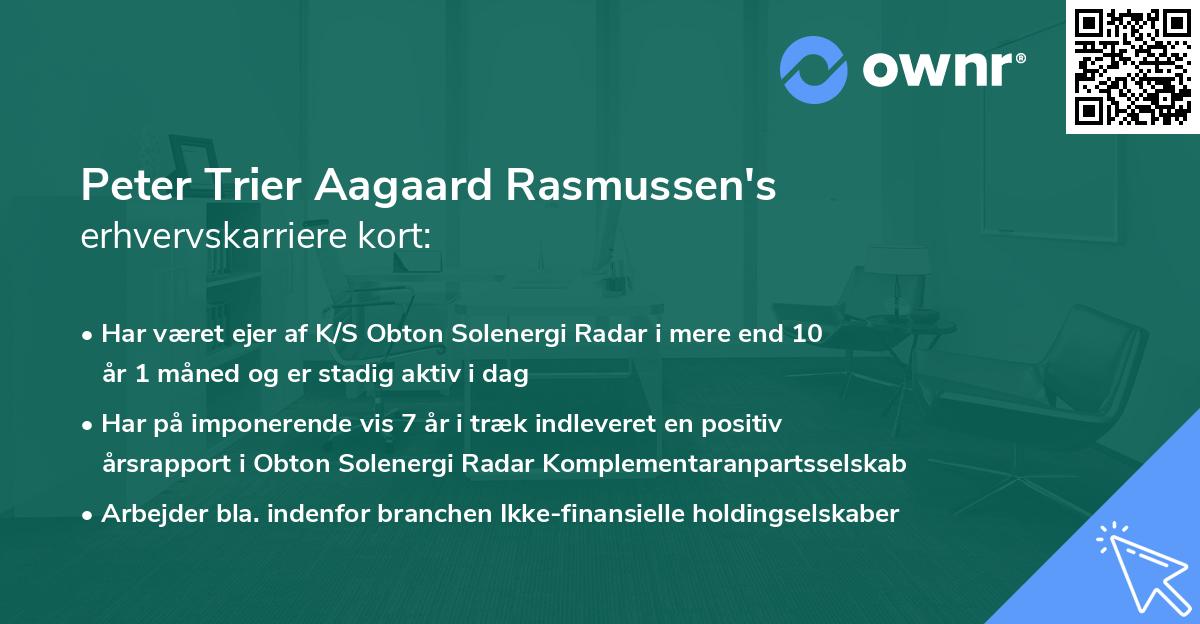 ownr®

Peter Trier Aagaard Rasmussen's erhvervskarriere kort:

• Har været ejer af K/S Obton Solenergi Radar i mere end 10 år 1 måned og er stadig aktiv i dag

• Har på imponerende vis 7 år i træk indleveret en positiv årsrapport i Obton Solenergi Radar Komplementaranpartsselskab

• Arbejder bla. indenfor branchen Ikke-finansielle holdingselskaber